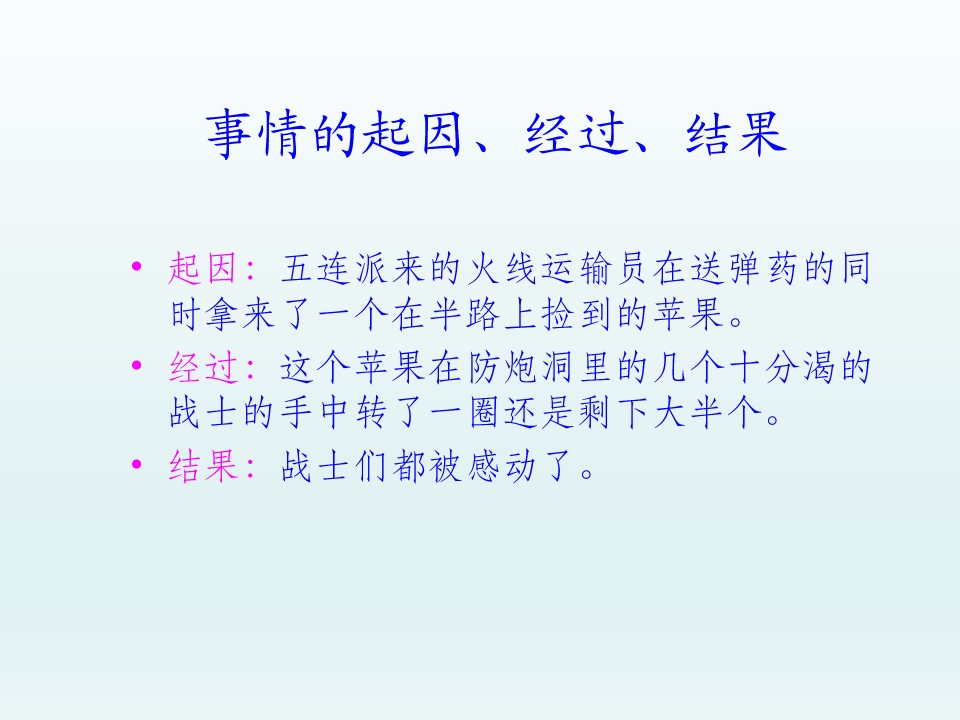 事情的起因、经过、结果

• 起因：五连派来的火线运输员在送弹药的同时拿来了一个在半路上捡到的苹果。

• 经过：这个苹果在防炮洞里的几个十分渴的战士的手中转了一圈还是剩下大半个。

• 结果：战士们都被感动了。